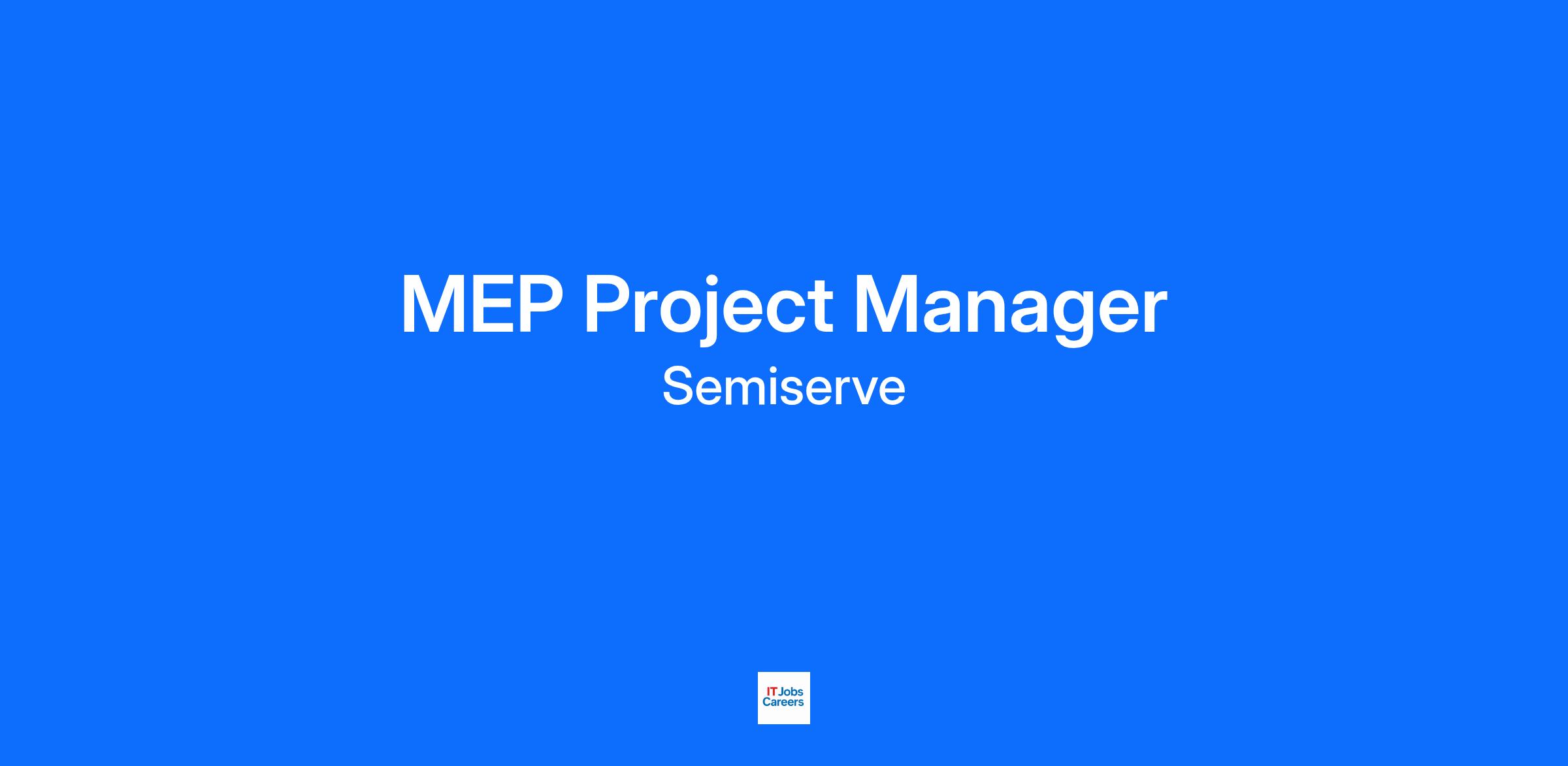 MEP Project Manager
Semiserve

IT Jobs
Careers